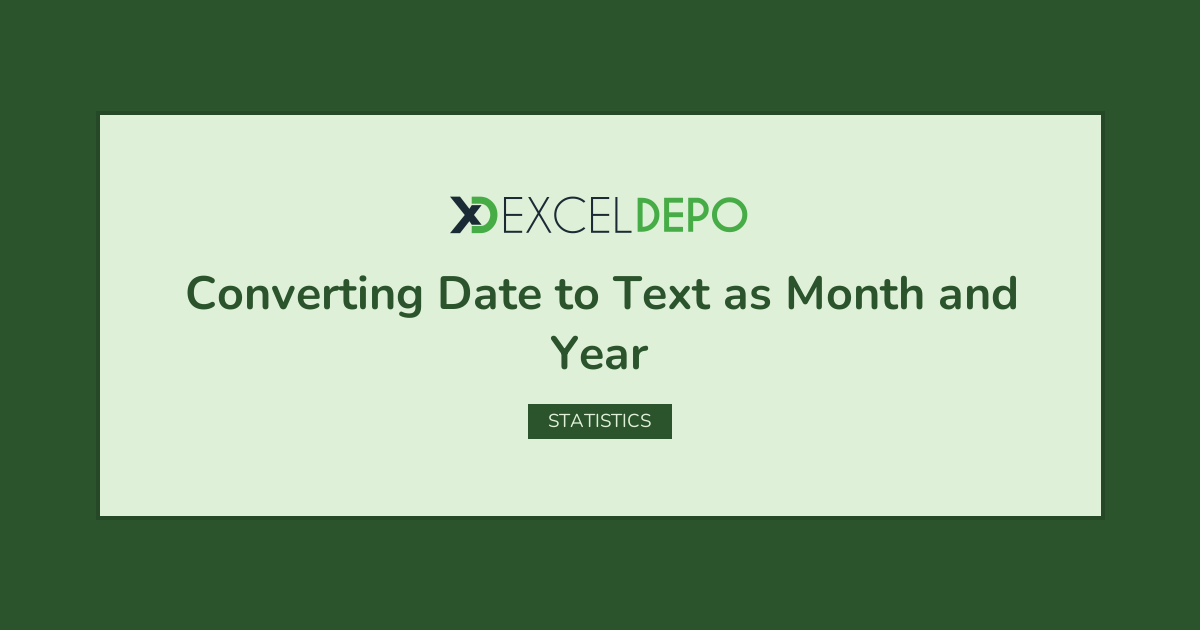 XD EXCELDEPO

Converting Date to Text as Month and Year

STATISTICS